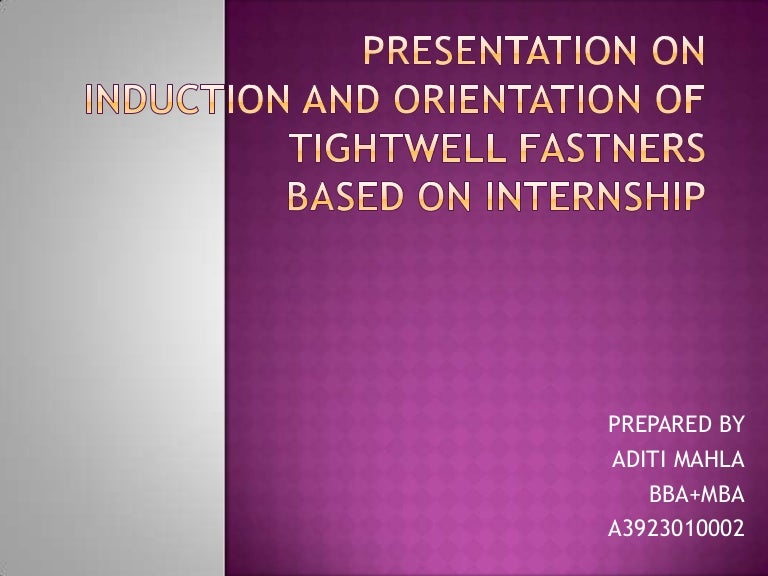 PRESENTATION ON INDUCTION AND ORIENTATION OF TIGHTWELL FASTNERS BASED ON INTERNSHIP

PREPARED BY
ADITI MAHLA
BBA+MBA
A3923010002